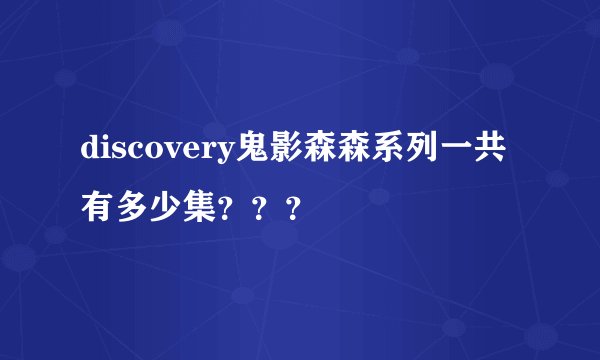 discovery鬼影森森系列一共有多少集？？？